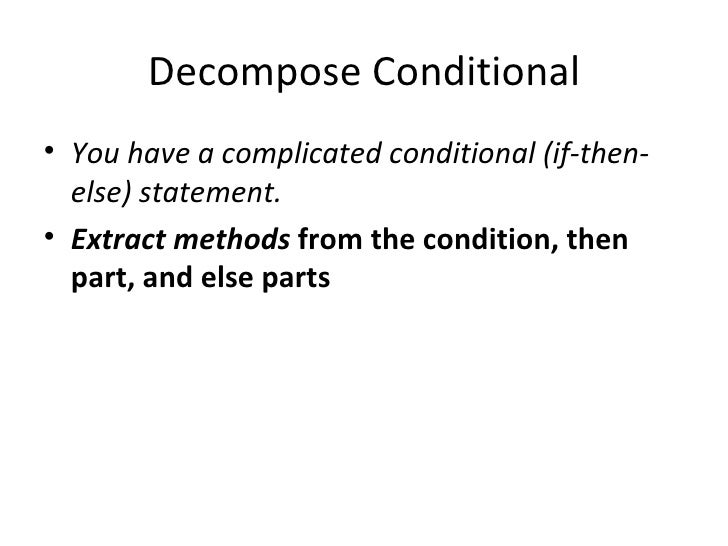 Decompose Conditional

• You have a complicated conditional (if-then-else) statement.
• Extract methods from the condition, then part, and else parts